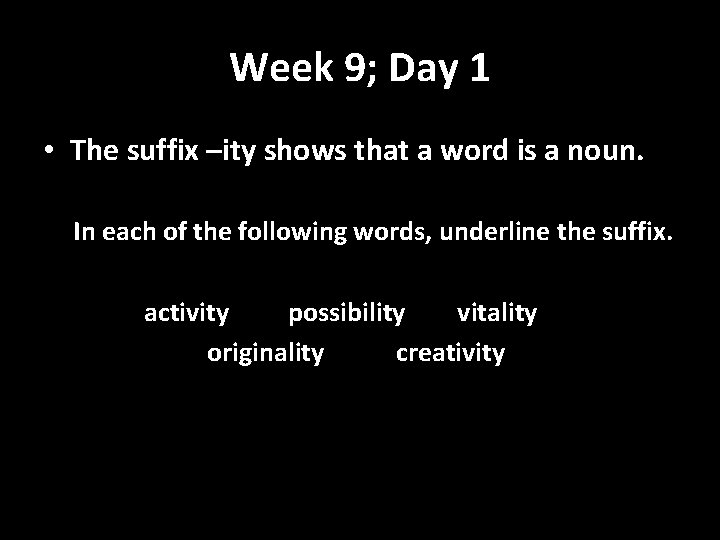 Week 9; Day 1

• The suffix –ity shows that a word is a noun.

In each of the following words, underline the suffix.

activity possibility vitality
originality creativity